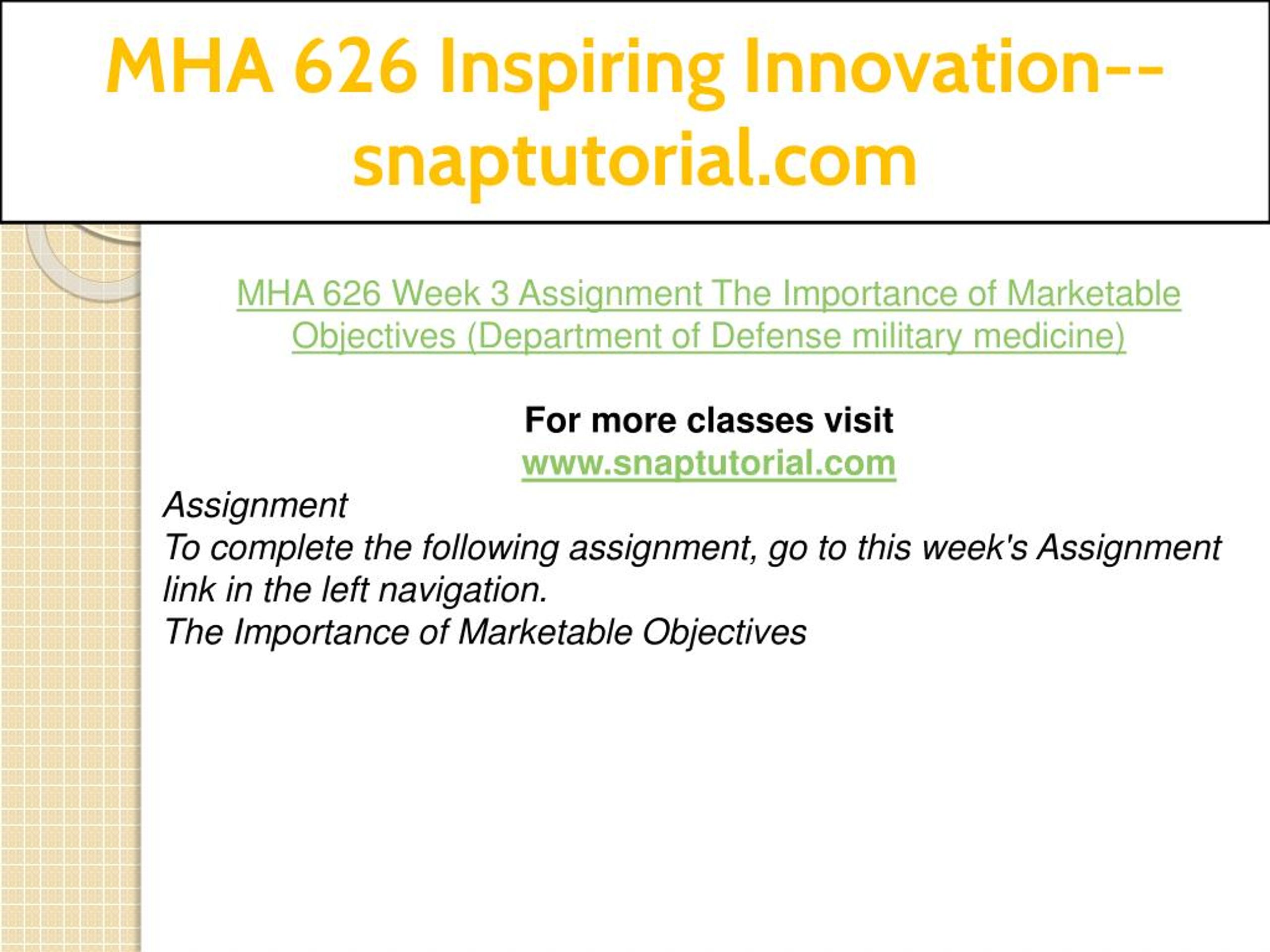 MHA 626 Inspiring Innovation--snaptutorial.com

MHA 626 Week 3 Assignment The Importance of Marketable Objectives (Department of Defense military medicine)

For more classes visit
www.snaptutorial.com

Assignment
To complete the following assignment, go to this week's Assignment link in the left navigation.
The Importance of Marketable Objectives